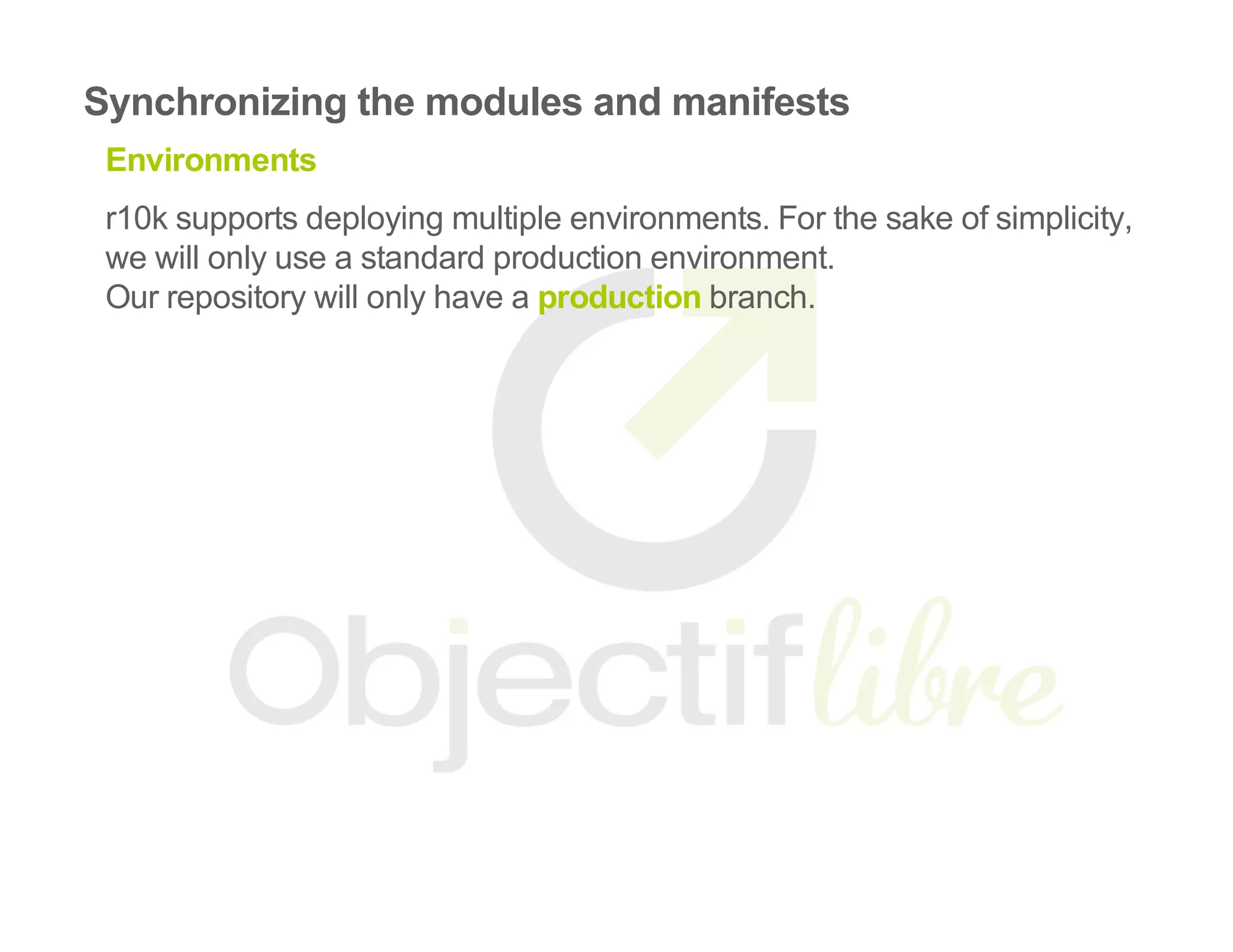 Synchronizing the modules and manifests

Environments

r10k supports deploying multiple environments. For the sake of simplicity, we will only use a standard production environment.
Our repository will only have a production branch.

Objectif libre